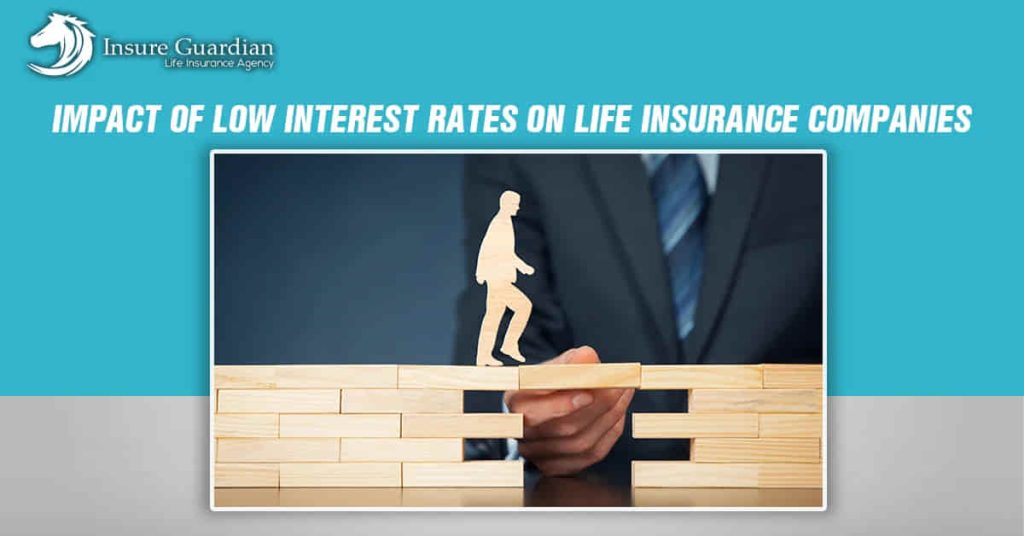 Insure Guardian
Life Insurance Agency

IMPACT OF LOW INTEREST RATES ON LIFE INSURANCE COMPANIES